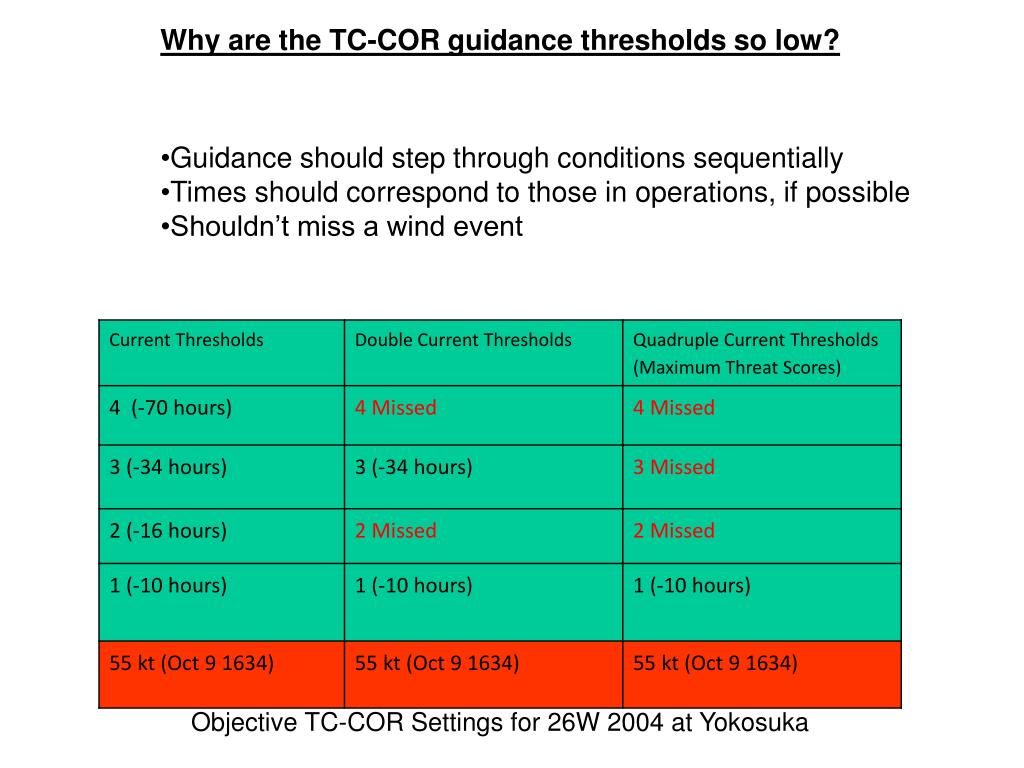 Why are the TC-COR guidance thresholds so low?

•Guidance should step through conditions sequentially
•Times should correspond to those in operations, if possible
•Shouldn't miss a wind event

| Current Thresholds | Double Current Thresholds | Quadruple Current Thresholds (Maximum Threat Scores) |
|---|---|---|
| 4 (-70 hours) | 4 Missed | 4 Missed |
| 3 (-34 hours) | 3 (-34 hours) | 3 Missed |
| 2 (-16 hours) | 2 Missed | 2 Missed |
| 1 (-10 hours) | 1 (-10 hours) | 1 (-10 hours) |
| 55 kt (Oct 9 1634) | 55 kt (Oct 9 1634) | 55 kt (Oct 9 1634) |

Objective TC-COR Settings for 26W 2004 at Yokosuka